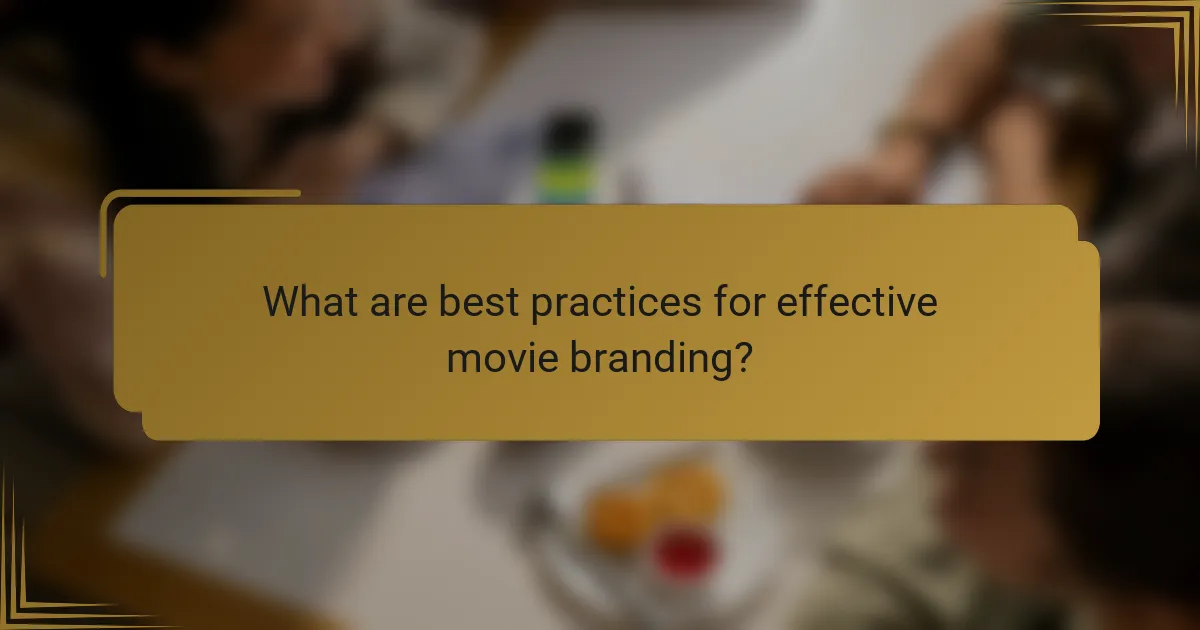 What are best practices for effective movie branding?